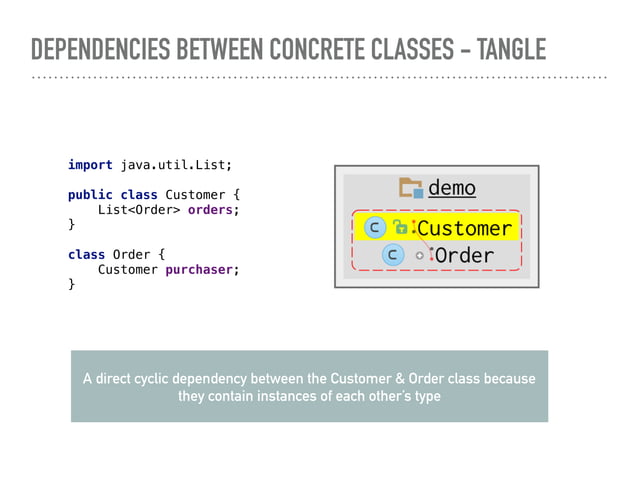 DEPENDENCIES BETWEEN CONCRETE CLASSES - TANGLE

import java.util.List;

public class Customer {
    List<Order> orders;
}

class Order {
    Customer purchaser;
}

demo

C Customer

C Order

A direct cyclic dependency between the Customer & Order class because they contain instances of each other's type